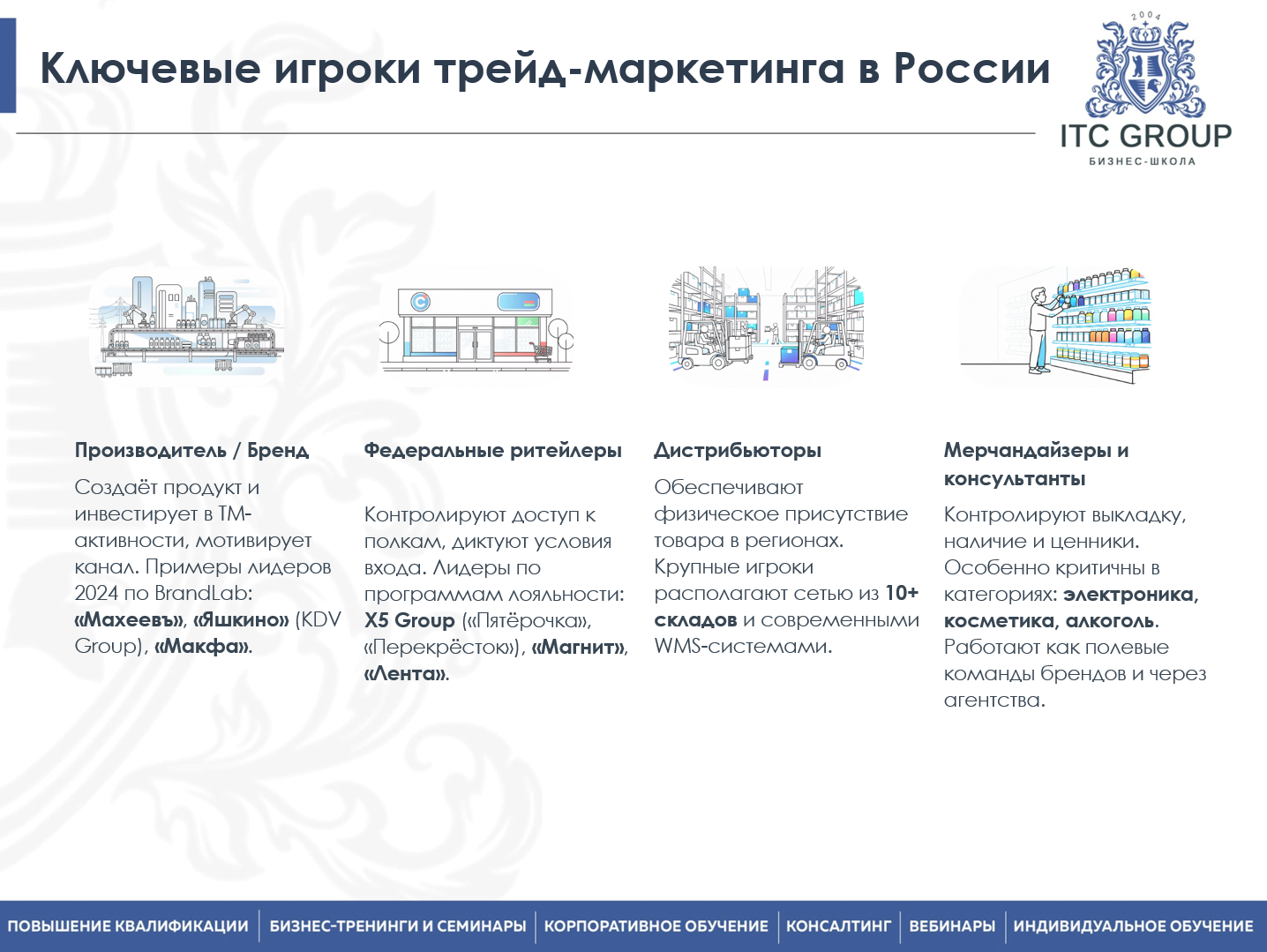 Ключевые игроки трейд-маркетинга в России

2004

ITC GROUP

БИЗНЕС-ШКОЛА

Производитель / Бренд

Создаёт продукт и инвестирует в ТМ-активности, мотивирует канал. Примеры лидеров 2024 по BrandLab: «Махеевъ», «Яшкино» (KDV Group), «Макфа».

Федеральные ритейлеры

Контролируют доступ к полкам, диктуют условия входа. Лидеры по программам лояльности: X5 Group («Пятёрочка», «Перекрёсток»), «Магнит», «Лента».

Дистрибьюторы

Обеспечивают физическое присутствие товара в регионах. Крупные игроки располагают сетью из 10+ складов и современными WMS-системами.

Мерчандайзеры и консультанты

Контролируют выкладку, наличие и ценники. Особенно критичны в категориях: электроника, косметика, алкоголь. Работают как полевые команды брендов и через агентства.

ПОВЫШЕНИЕ КВАЛИФИКАЦИИ | БИЗНЕС-ТРЕНИНГИ И СЕМИНАРЫ | КОРПОРАТИВНОЕ ОБУЧЕНИЕ | КОНСАЛТИНГ | ВЕБИНАРЫ | ИНДИВИДУАЛЬНОЕ ОБУЧЕНИЕ